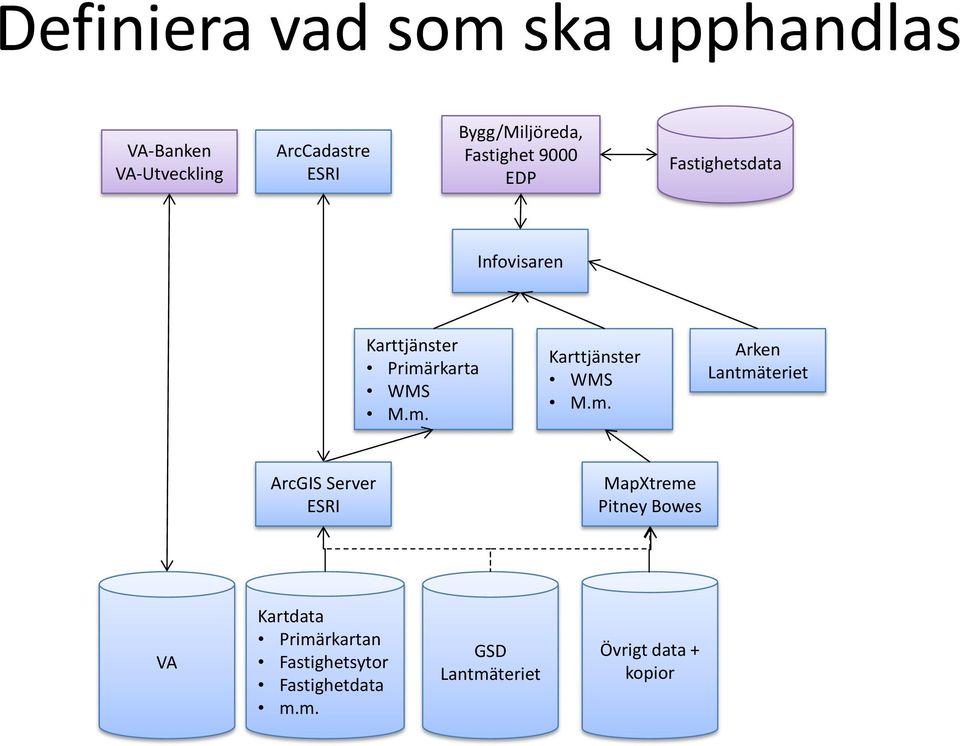 Definiera vad som ska upphandlas

VA-Banken
VA-Utveckling

ArcCadastre
ESRI

Bygg/Miljöreda, Fastighet 9000
EDP

Fastighetsdata

Infovisaren

Karttjänster
• Primärkarta
• WMS
• M.m.

Karttjänster
• WMS
• M.m.

Arken
Lantmäteriet

ArcGIS Server
ESRI

MapXtreme
Pitney Bowes

VA

Kartdata
• Primärkartan
• Fastighetsytor
• Fastighetdata
• m.m.

GSD
Lantmäteriet

Övrigt data + kopior